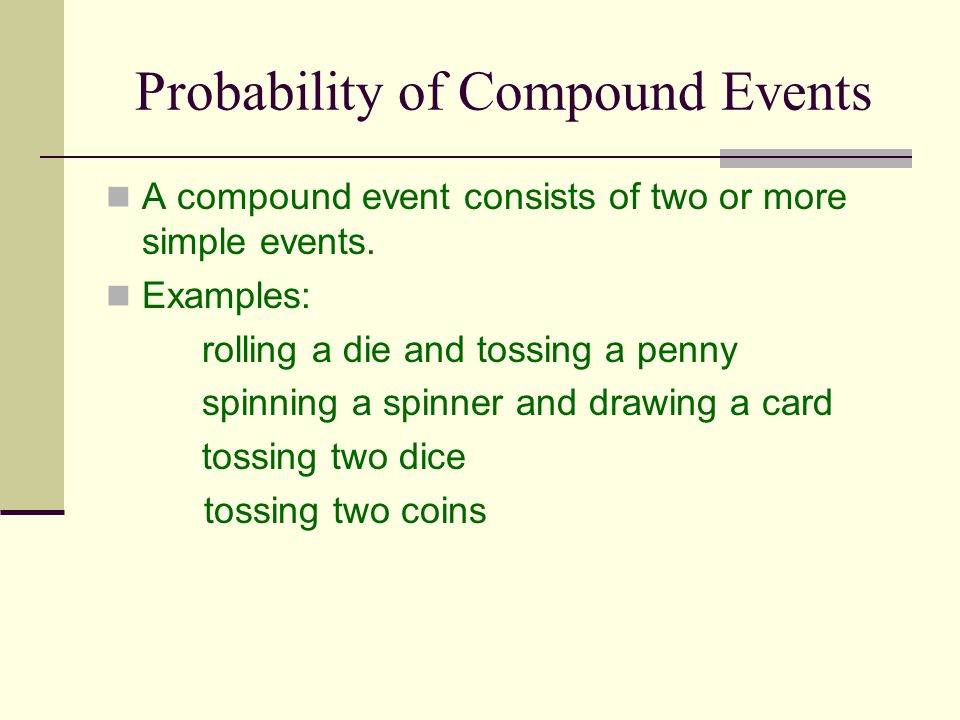 Probability of Compound Events

A compound event consists of two or more simple events.

Examples:

rolling a die and tossing a penny

spinning a spinner and drawing a card

tossing two dice

tossing two coins